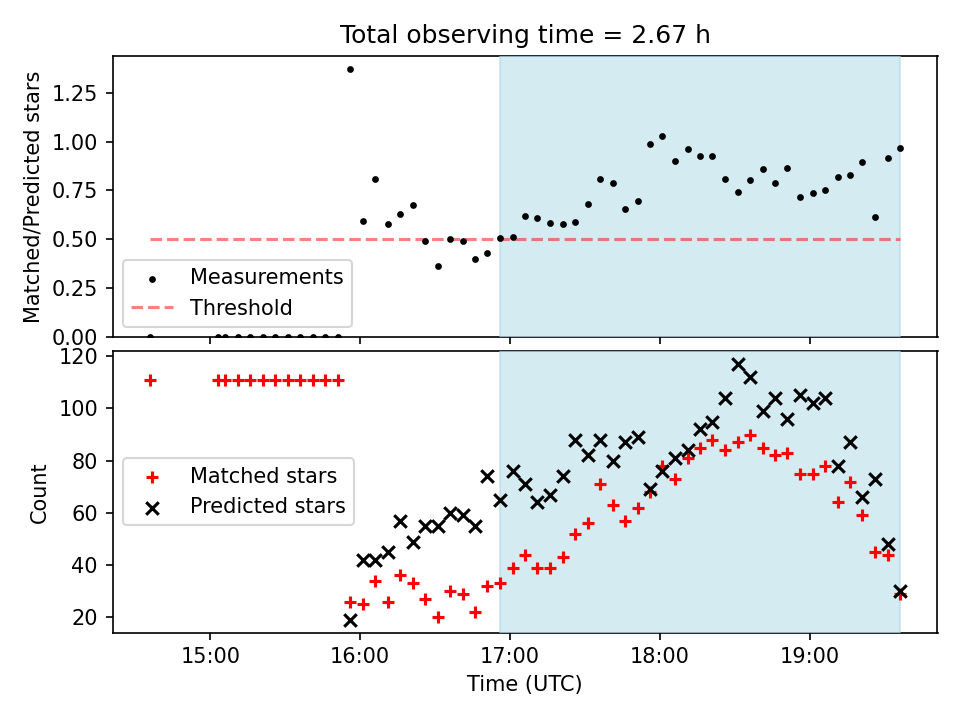 Total observing time = 2.67 h

Matched/Predicted stars

1.25
1.00
0.75
0.50
0.25
0.00

Measurements
Threshold

Count

120
100
80
60
40
20

Matched stars
Predicted stars

15:00
16:00
17:00
18:00
19:00

Time (UTC)